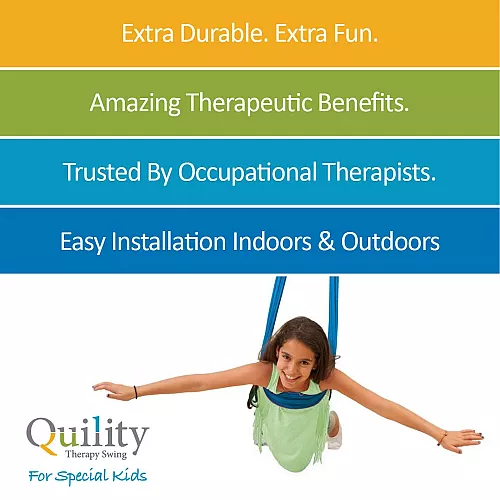 Extra Durable. Extra Fun.

Amazing Therapeutic Benefits.

Trusted By Occupational Therapists.

Easy Installation Indoors & Outdoors

Quility
Therapy Swing
For Special Kids